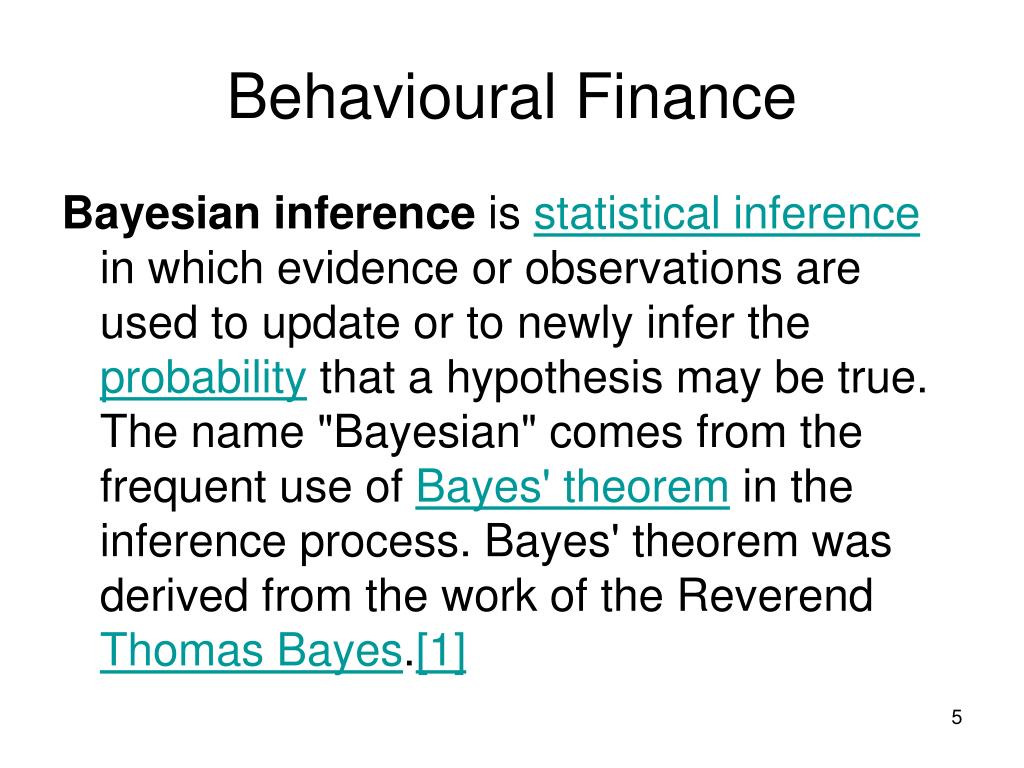 Behavioural Finance

Bayesian inference is statistical inference in which evidence or observations are used to update or to newly infer the probability that a hypothesis may be true. The name "Bayesian" comes from the frequent use of Bayes' theorem in the inference process. Bayes' theorem was derived from the work of the Reverend Thomas Bayes.[1]

5